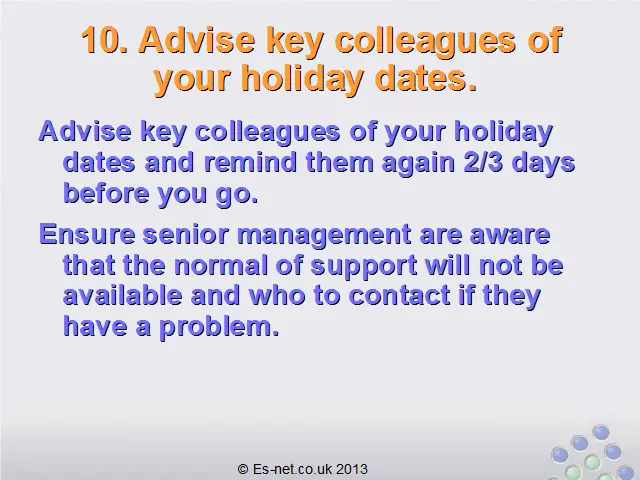 10. Advise key colleagues of your holiday dates.

Advise key colleagues of your holiday dates and remind them again 2/3 days before you go.

Ensure senior management are aware that the normal of support will not be available and who to contact if they have a problem.

© Es-net.co.uk 2013